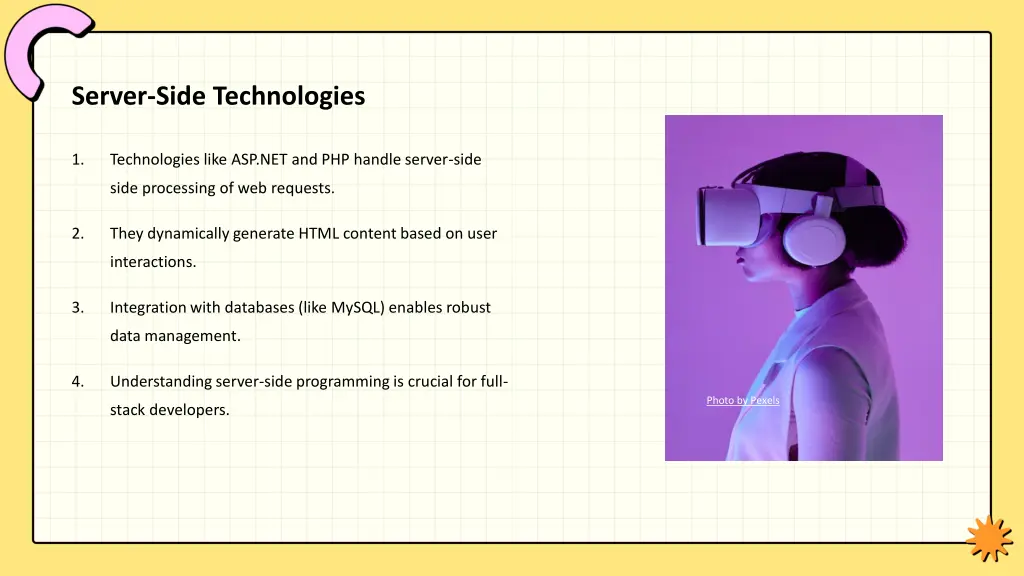 Server-Side Technologies

1. Technologies like ASP.NET and PHP handle server-side side processing of web requests.

2. They dynamically generate HTML content based on user interactions.

3. Integration with databases (like MySQL) enables robust data management.

4. Understanding server-side programming is crucial for full-stack developers.

Photo by Pexels